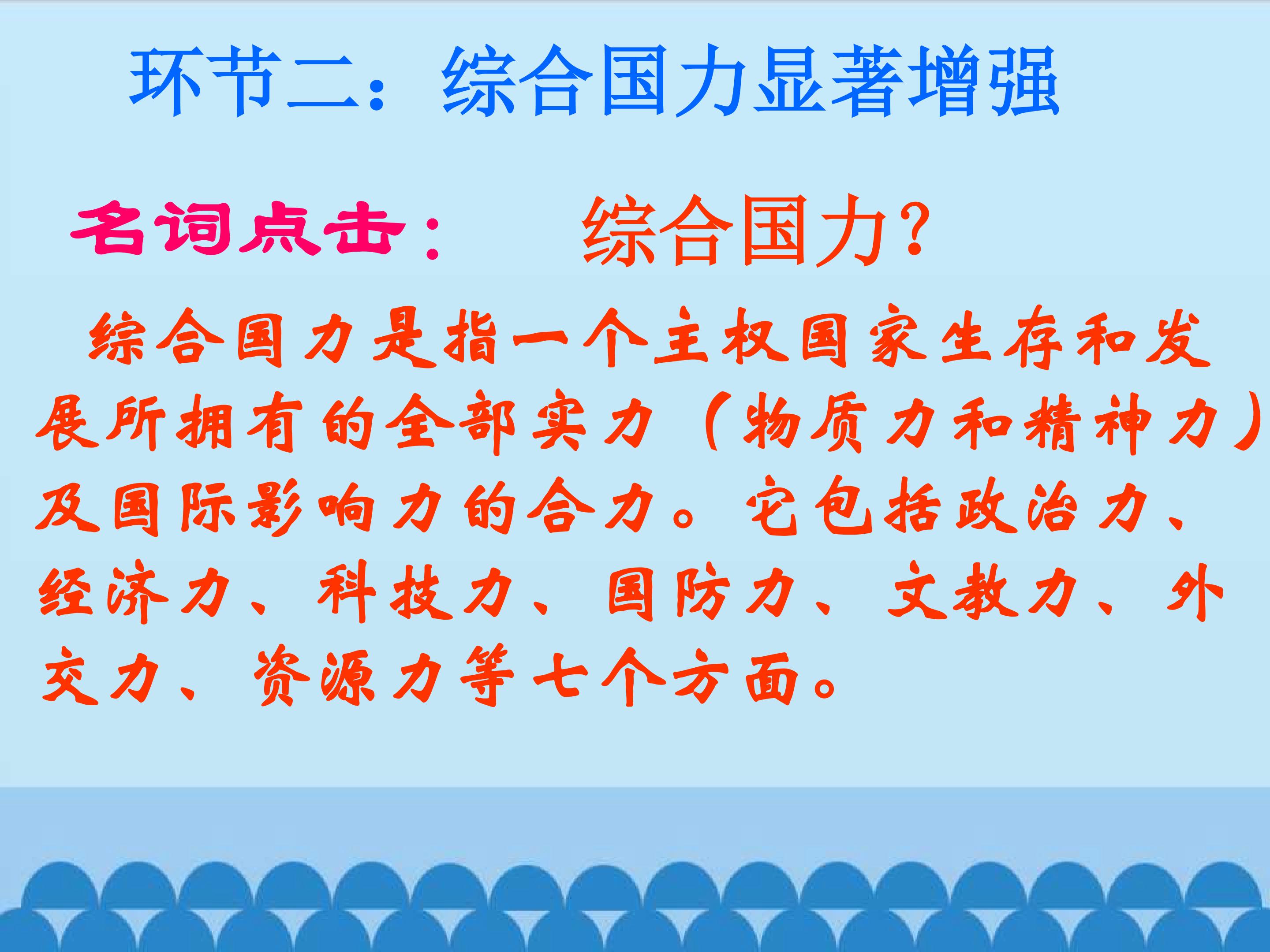 环节二：综合国力显著增强

名词点击： 综合国力?

综合国力是指一个主权国家生存和发展所拥有的全部实力（物质力和精神力）及国际影响力的合力。它包括政治力、经济力、科技力、国防力、文教力、外交力、资源力等七个方面。